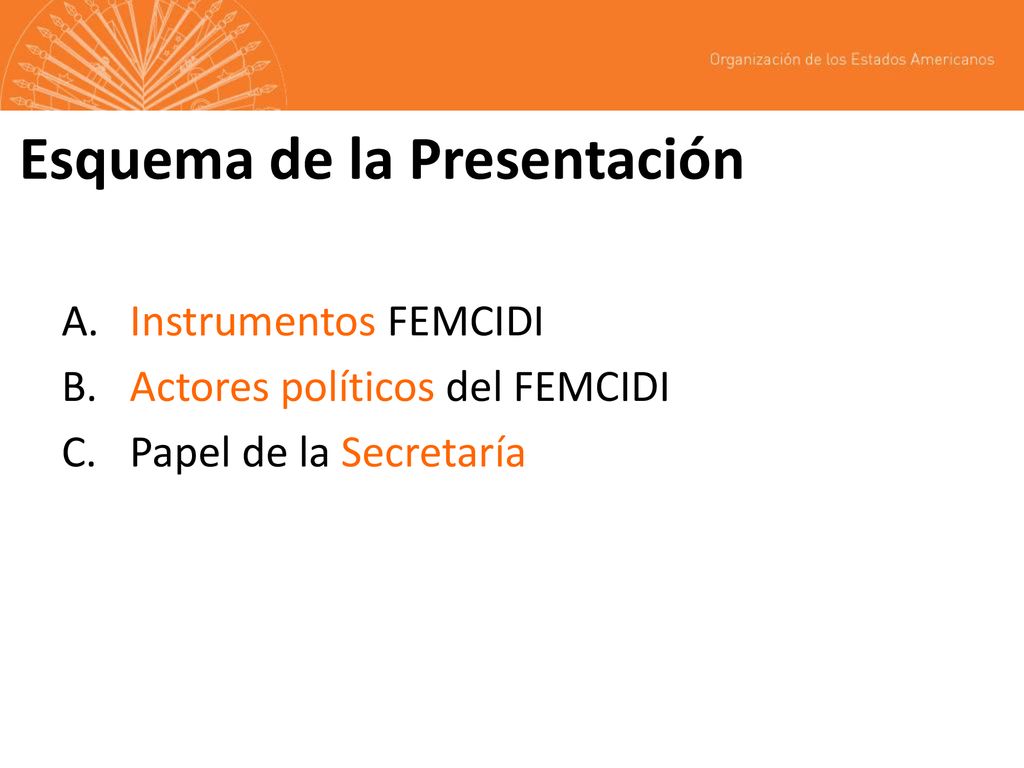 Organización de los Estados Americanos

Esquema de la Presentación

A. Instrumentos FEMCIDI
B. Actores políticos del FEMCIDI
C. Papel de la Secretaría